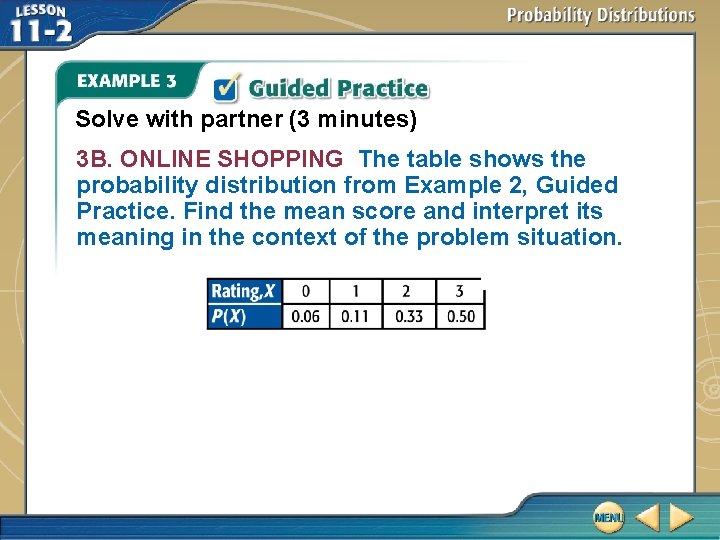 LESSON 11-2

Probability Distributions

EXAMPLE 3

Guided Practice

Solve with partner (3 minutes)

3B. ONLINE SHOPPING The table shows the probability distribution from Example 2, Guided Practice. Find the mean score and interpret its meaning in the context of the problem situation.

| Rating, $X$ | 0 | 1 | 2 | 3 |
|---|---|---|---|---|
| $P(X)$ | 0.06 | 0.11 | 0.33 | 0.50 |

MENU